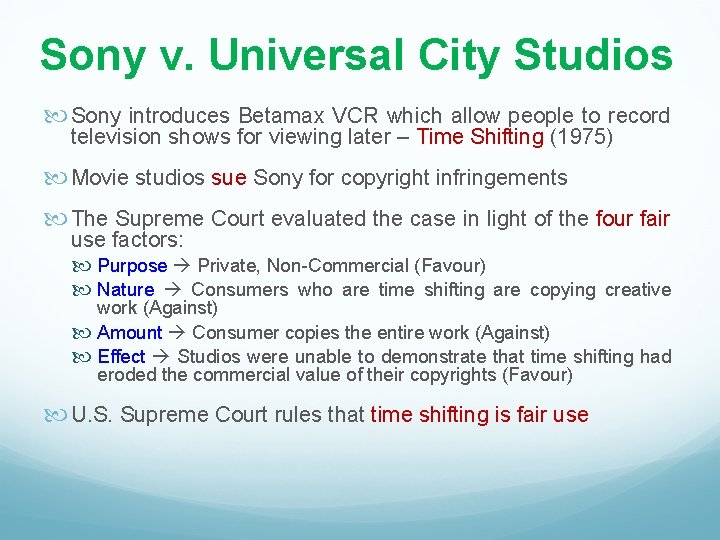 Sony v. Universal City Studios

Sony introduces Betamax VCR which allow people to record television shows for viewing later – Time Shifting (1975)

Movie studios sue Sony for copyright infringements

The Supreme Court evaluated the case in light of the four fair use factors:

Purpose → Private, Non-Commercial (Favour)

Nature → Consumers who are time shifting are copying creative work (Against)

Amount → Consumer copies the entire work (Against)

Effect → Studios were unable to demonstrate that time shifting had eroded the commercial value of their copyrights (Favour)

U.S. Supreme Court rules that time shifting is fair use